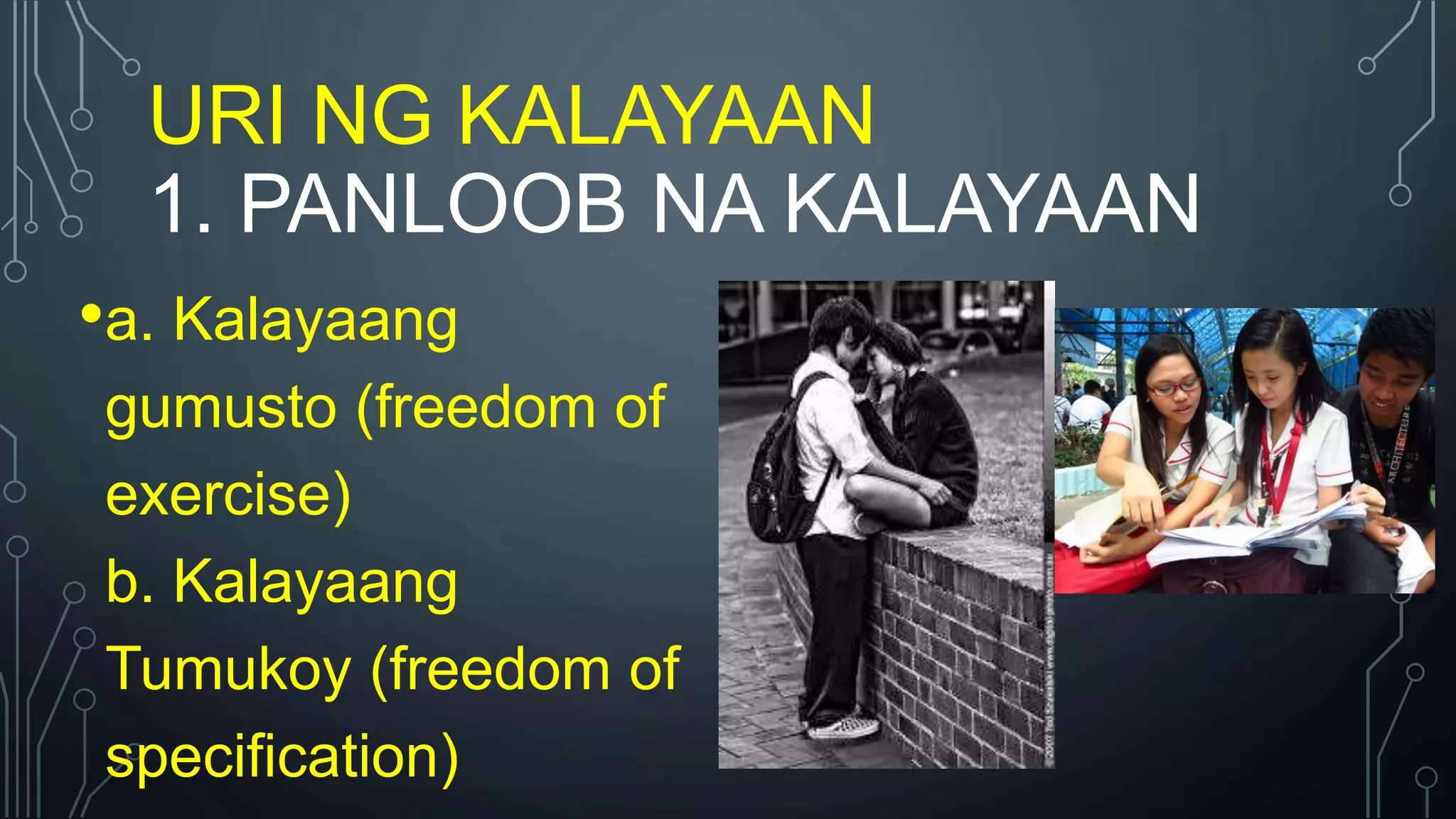 URI NG KALAYAAN
1. PANLOOB NA KALAYAAN

• a. Kalayaang gumusto (freedom of exercise)
b. Kalayaang Tumukoy (freedom of specification)

ARCHITECTURE